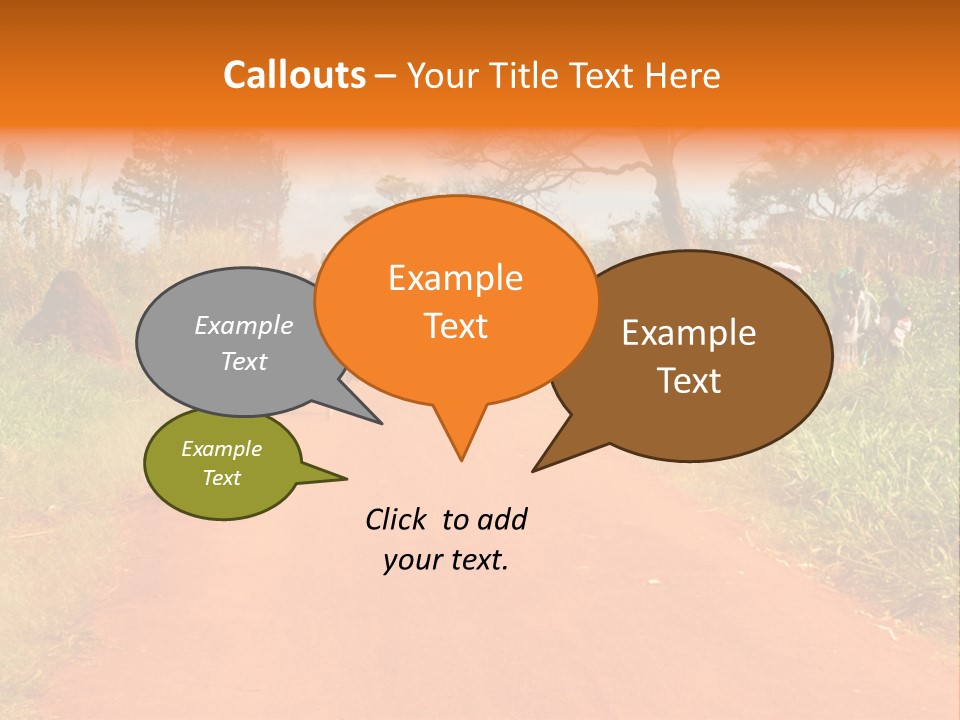 Callouts – Your Title Text Here

Example Text

Example Text

Example Text

Example Text

Click to add your text.